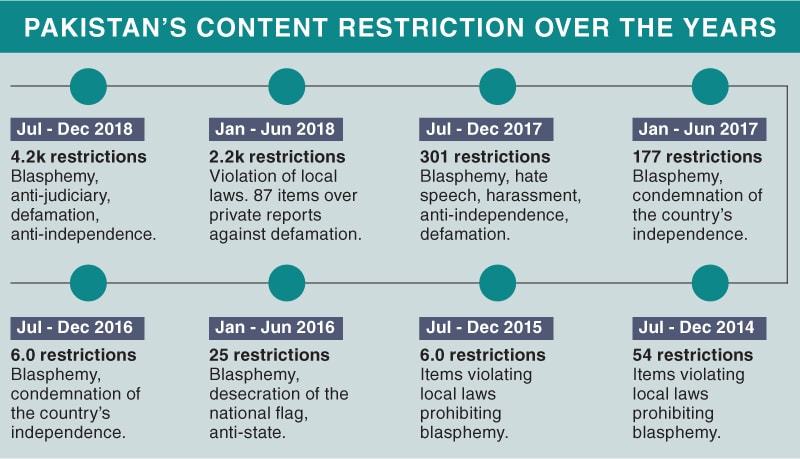 PAKISTAN'S CONTENT RESTRICTION OVER THE YEARS

Jul - Dec 2018
4.2k restrictions
Blasphemy, anti-judiciary, defamation, anti-independence.

Jan - Jun 2018
2.2k restrictions
Violation of local laws. 87 items over private reports against defamation.

Jul - Dec 2017
301 restrictions
Blasphemy, hate speech, harassment, anti-independence, defamation.

Jan - Jun 2017
177 restrictions
Blasphemy, condemnation of the country's independence.

Jul - Dec 2016
6.0 restrictions
Blasphemy, condemnation of the country's independence.

Jan - Jun 2016
25 restrictions
Blasphemy, desecration of the national flag, anti-state.

Jul - Dec 2015
6.0 restrictions
Items violating local laws prohibiting blasphemy.

Jul - Dec 2014
54 restrictions
Items violating local laws prohibiting blasphemy.